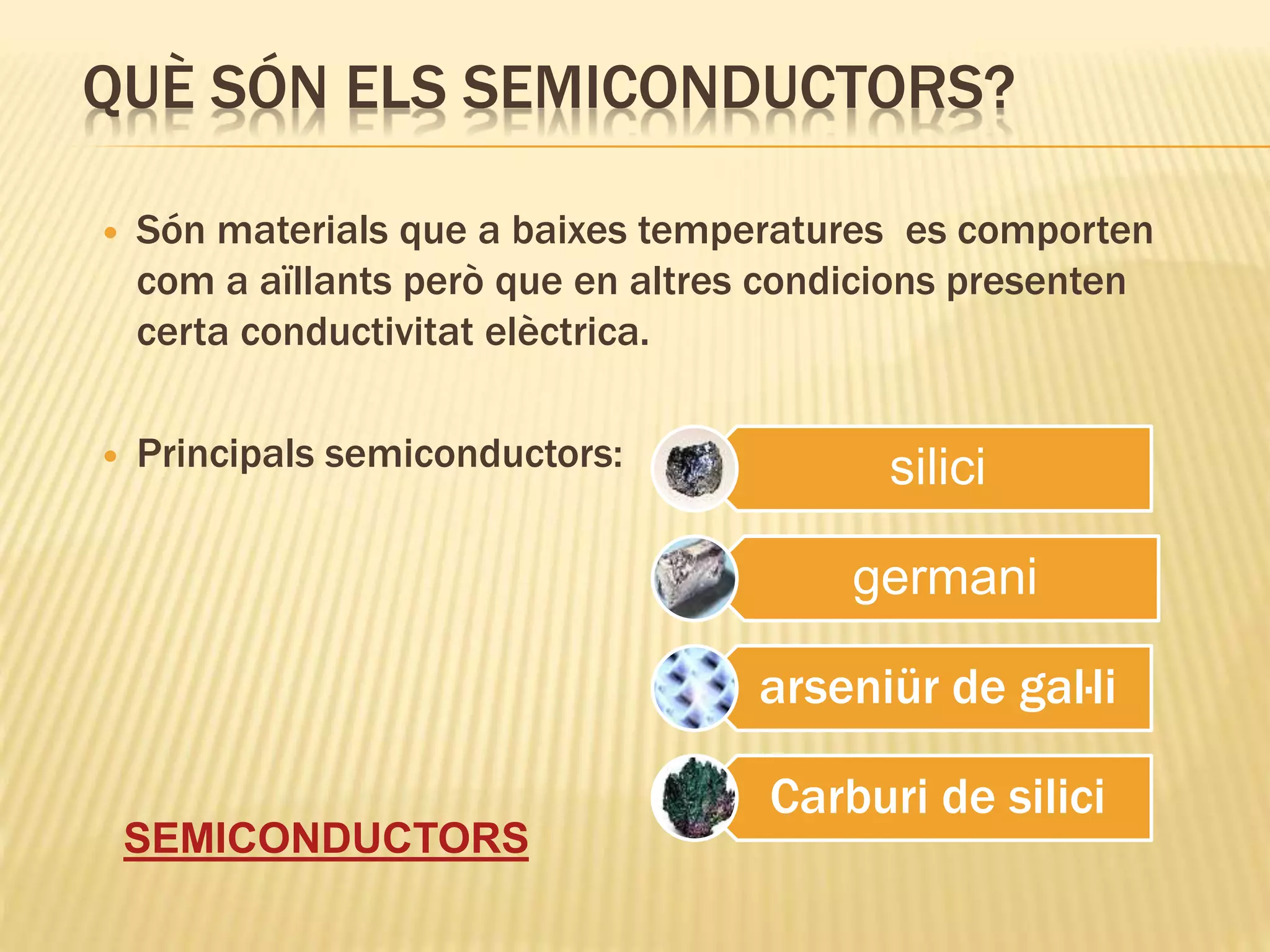 QUÈ SÓN ELS SEMICONDUCTORS?

• Són materials que a baixes temperatures es comporten com a aïllants però que en altres condicions presenten certa conductivitat elèctrica.

• Principals semiconductors:

silici

germani

arseniür de gal·li

Carburi de silici

SEMICONDUCTORS